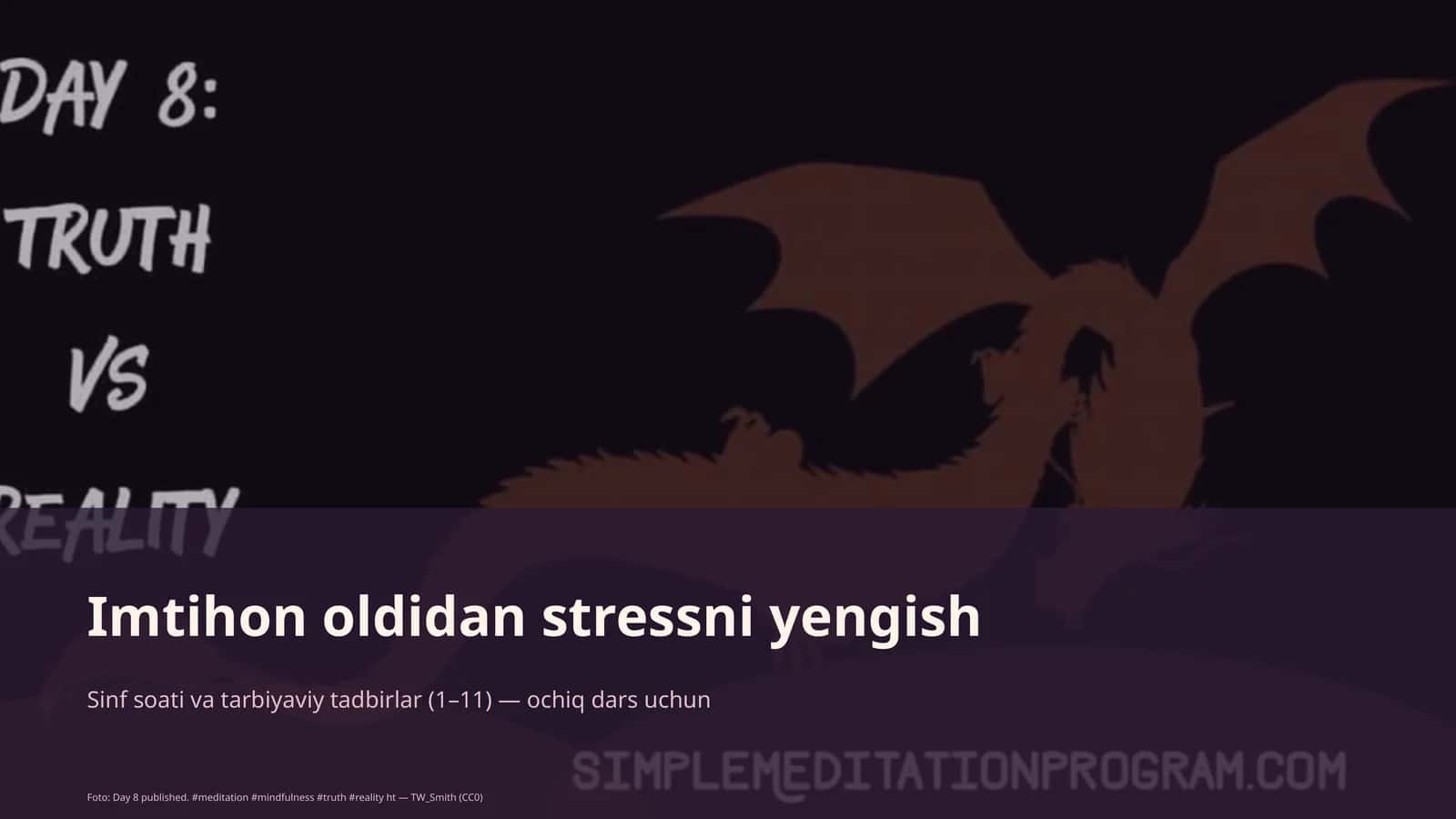 DAY 8:
TRUTH
VS
REALITY

Imtihon oldidan stressni yengish

Sinf soati va tarbiyaviy tadbirlar (1–11) — ochiq dars uchun

SIMPLEMEDITATIONPROGRAM.COM

Foto: Day 8 published. #meditation #mindfulness #truth #reality ht — TW_Smith (CC0)